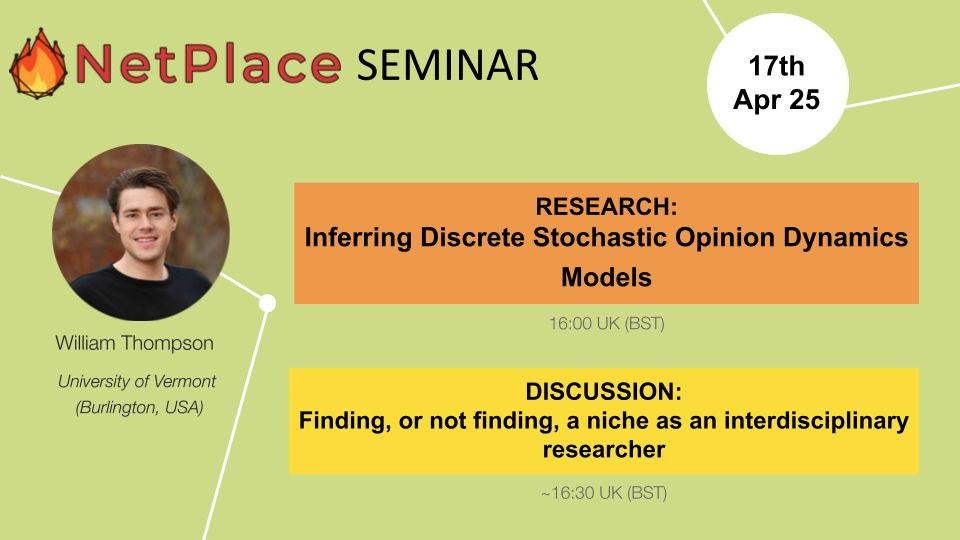 NetPlace SEMINAR

17th
Apr 25

William Thompson

University of Vermont
(Burlington, USA)

RESEARCH:
Inferring Discrete Stochastic Opinion Dynamics Models

16:00 UK (BST)

DISCUSSION:
Finding, or not finding, a niche as an interdisciplinary researcher

~16:30 UK (BST)